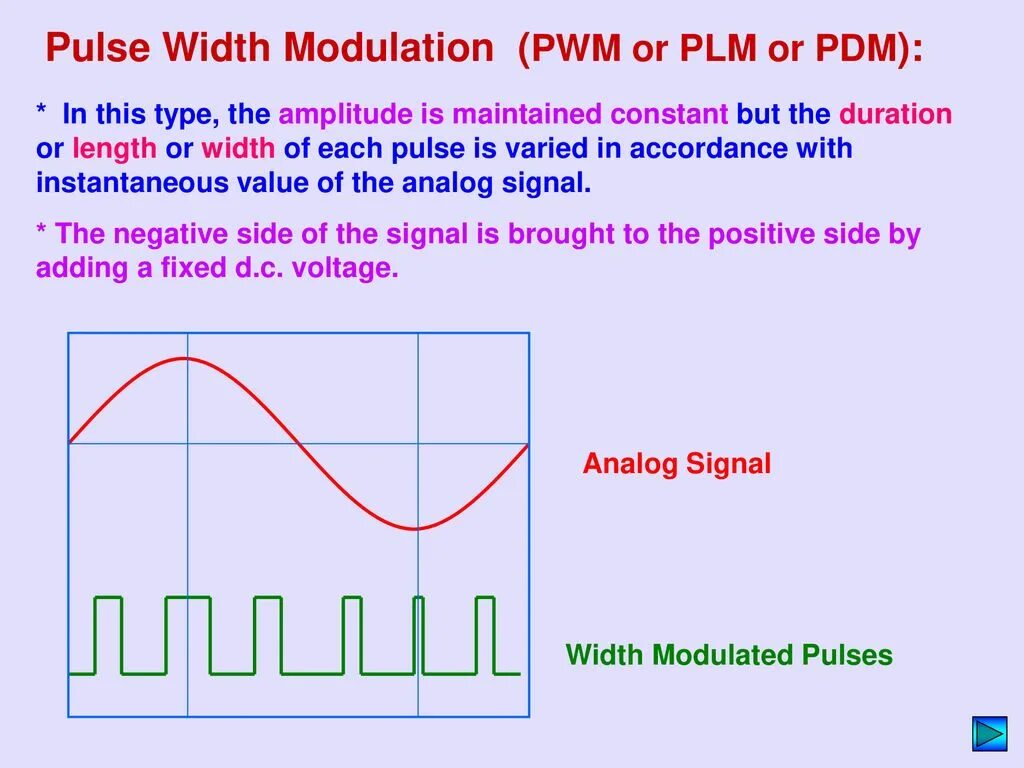 Pulse Width Modulation (PWM or PLM or PDM):

* In this type, the amplitude is maintained constant but the duration or length or width of each pulse is varied in accordance with instantaneous value of the analog signal.

* The negative side of the signal is brought to the positive side by adding a fixed d.c. voltage.

Analog Signal

Width Modulated Pulses